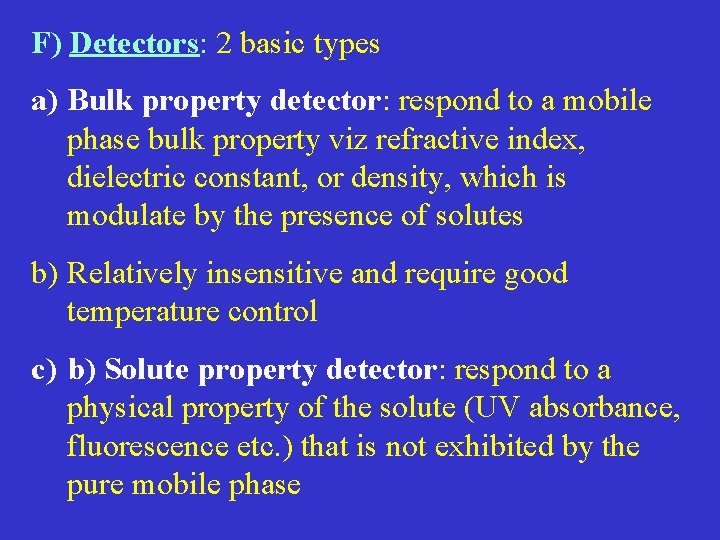 F) Detectors: 2 basic types

a) Bulk property detector: respond to a mobile phase bulk property viz refractive index, dielectric constant, or density, which is modulate by the presence of solutes

b) Relatively insensitive and require good temperature control

c) b) Solute property detector: respond to a physical property of the solute (UV absorbance, fluorescence etc.) that is not exhibited by the pure mobile phase